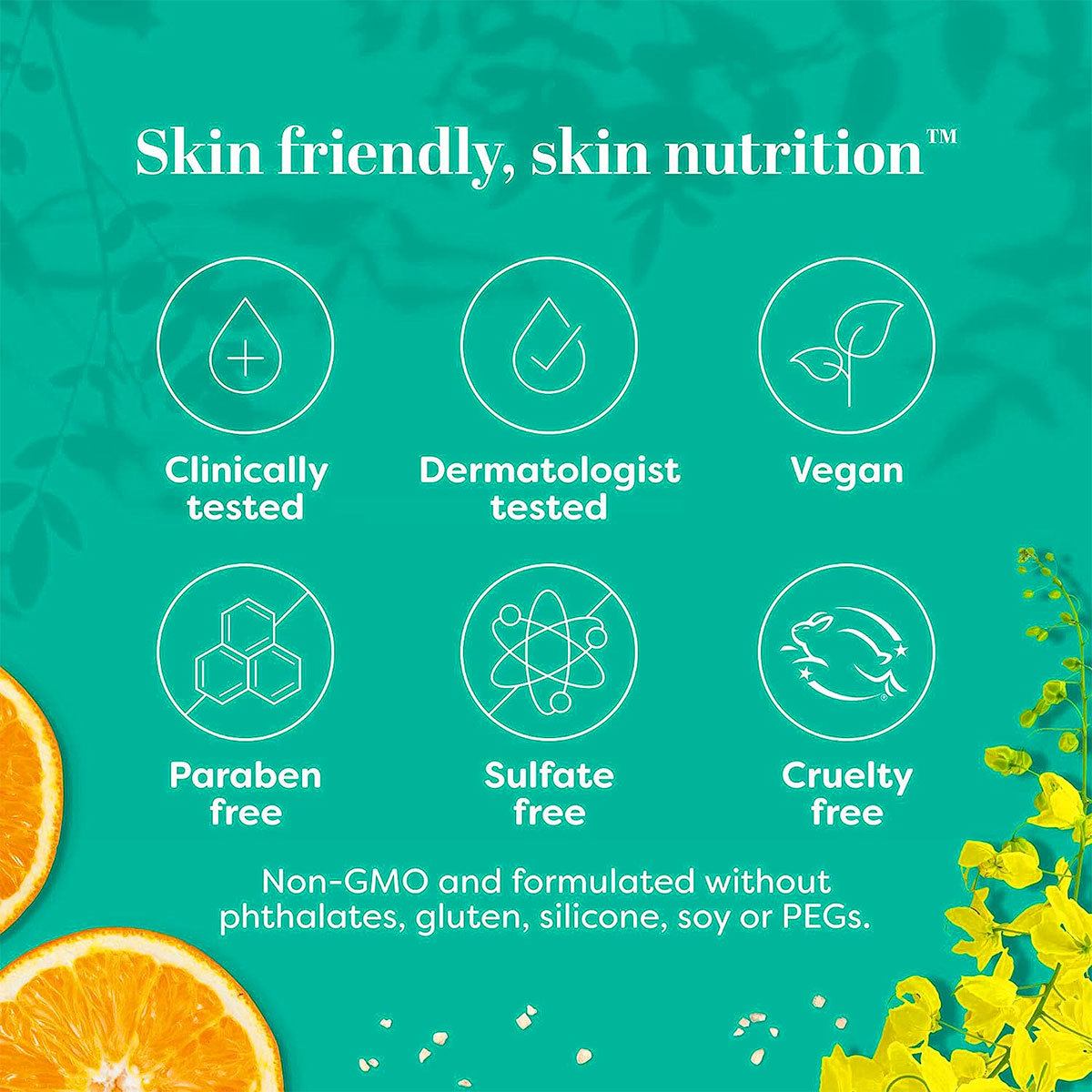 Skin friendly, skin nutrition™

Clinically tested

Dermatologist tested

Vegan

Paraben free

Sulfate free

Cruelty free

Non-GMO and formulated without phthalates, gluten, silicone, soy or PEGs.